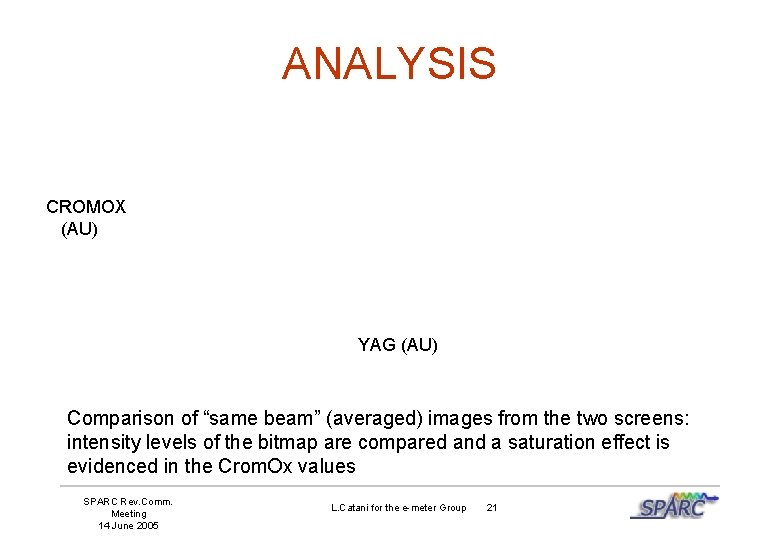 ANALYSIS

CROMOX (AU)

YAG (AU)

Comparison of “same beam” (averaged) images from the two screens: intensity levels of the bitmap are compared and a saturation effect is evidenced in the CromOx values

SPARC Rev.Comm. Meeting 14 June 2005

L.Catani for the e-meter Group

21

SPARC